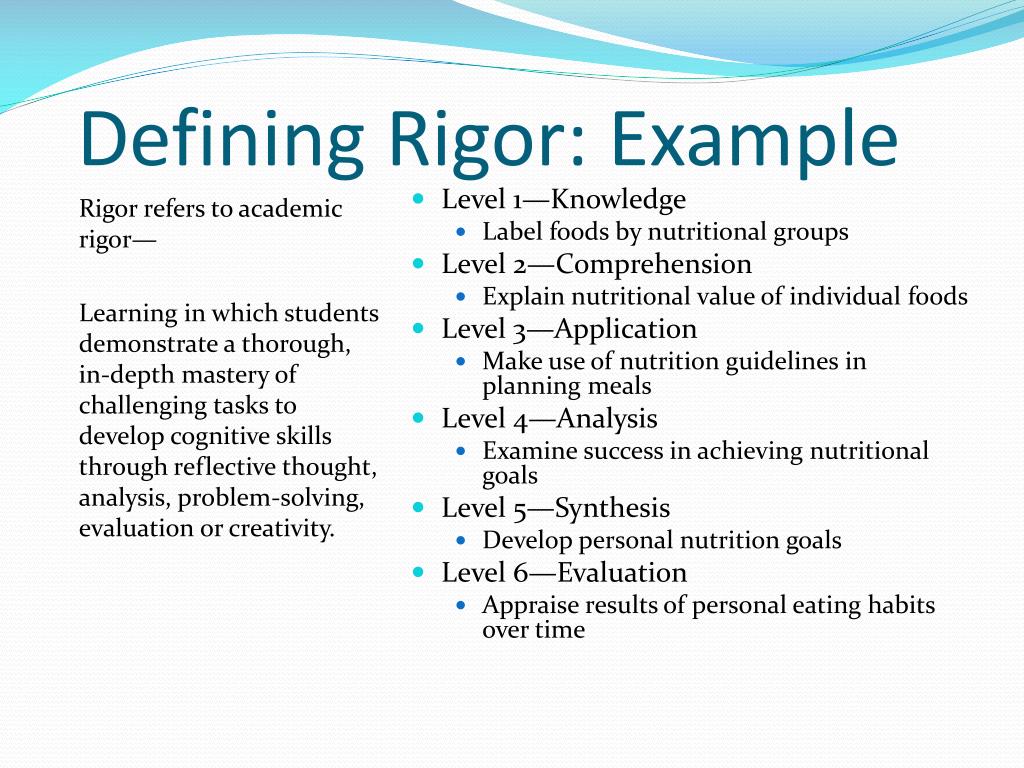 Defining Rigor: Example

Rigor refers to academic rigor—

Learning in which students demonstrate a thorough, in-depth mastery of challenging tasks to develop cognitive skills through reflective thought, analysis, problem-solving, evaluation or creativity.

- Level 1—Knowledge
  - Label foods by nutritional groups
- Level 2—Comprehension
  - Explain nutritional value of individual foods
- Level 3—Application
  - Make use of nutrition guidelines in planning meals
- Level 4—Analysis
  - Examine success in achieving nutritional goals
- Level 5—Synthesis
  - Develop personal nutrition goals
- Level 6—Evaluation
  - Appraise results of personal eating habits over time